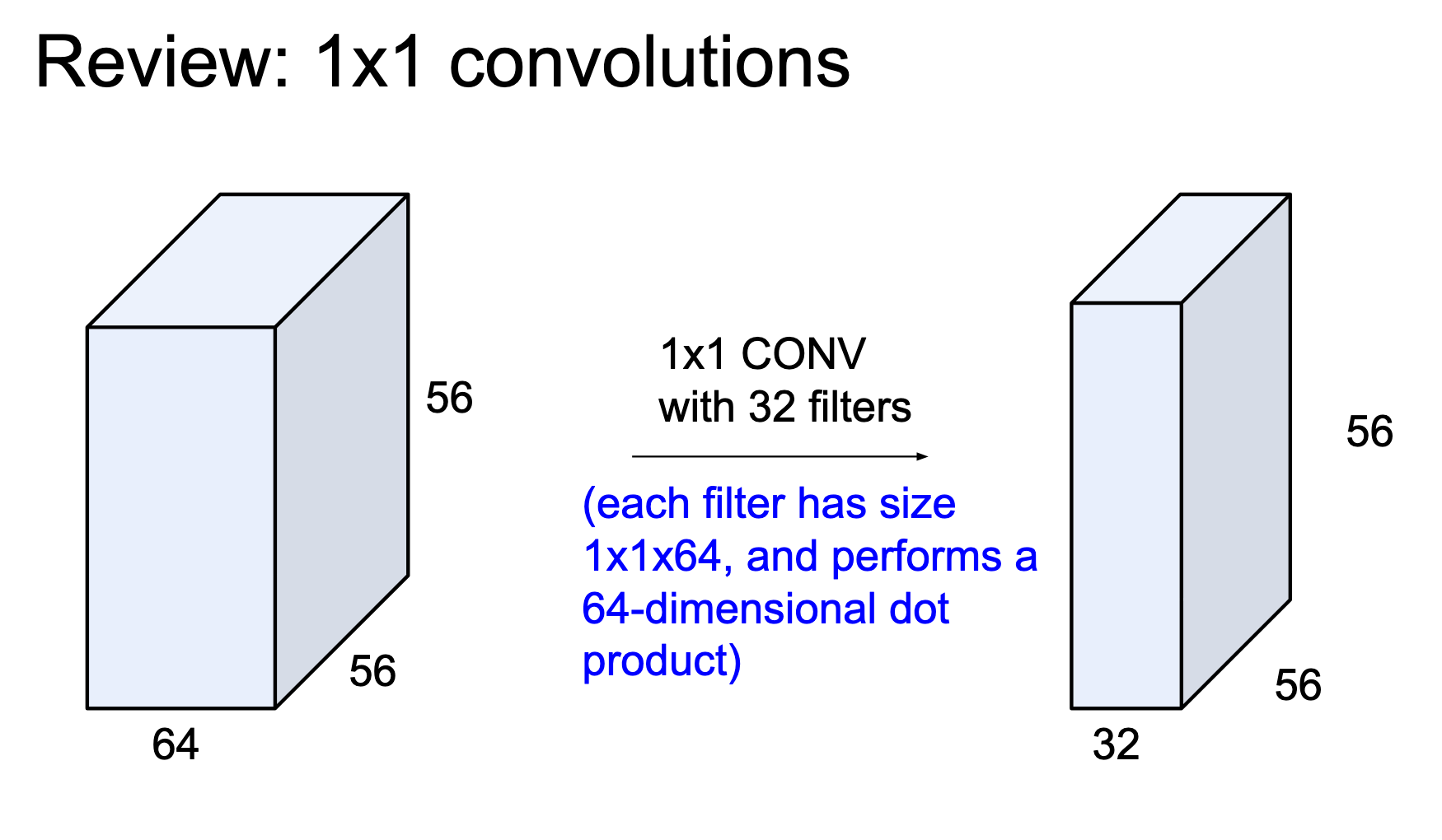 Review: 1x1 convolutions

56

56

64

1x1 CONV
with 32 filters

(each filter has size 1x1x64, and performs a 64-dimensional dot product)

56

56

32